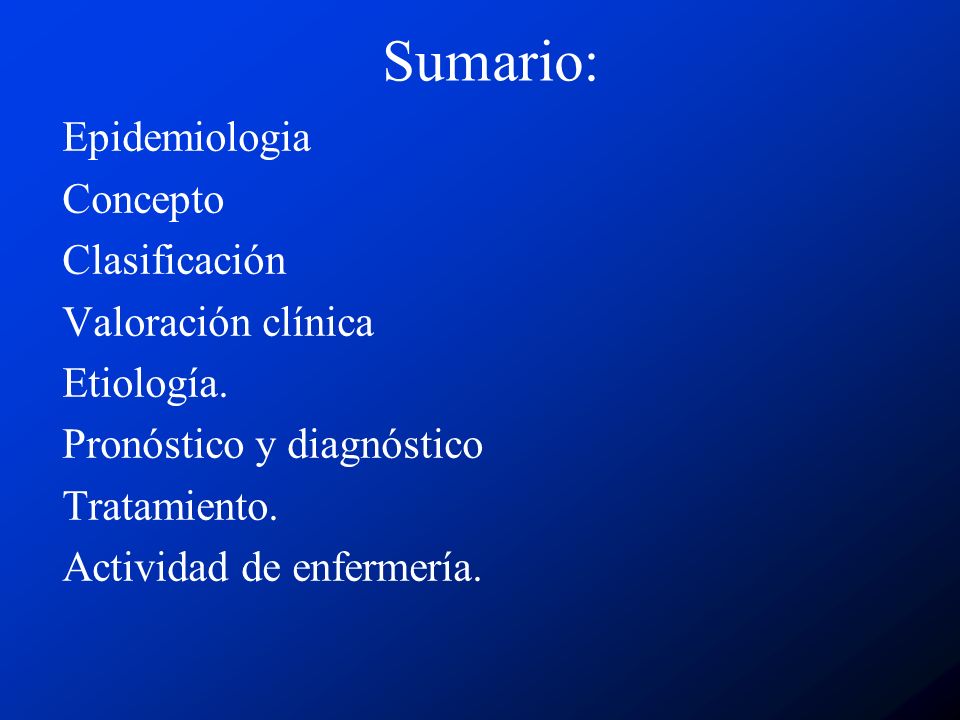 Sumario:

Epidemiologia
Concepto
Clasificación
Valoración clínica
Etiología.
Pronóstico y diagnóstico
Tratamiento.
Actividad de enfermería.